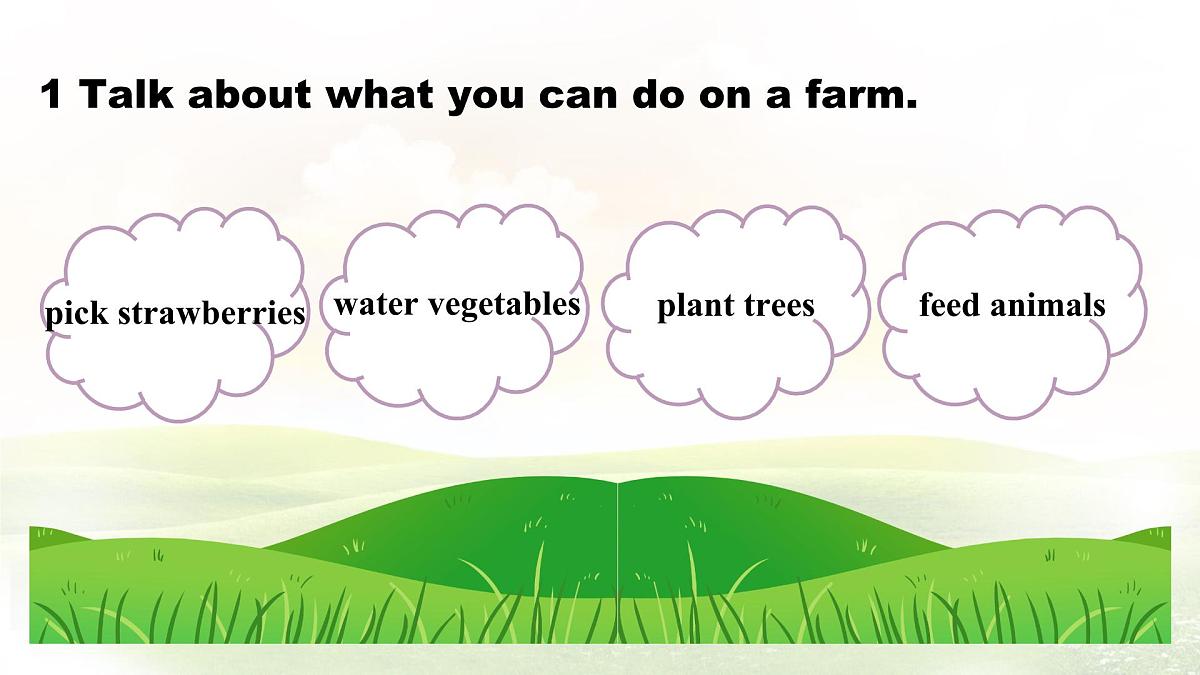 1 Talk about what you can do on a farm.

pick strawberries

water vegetables

plant trees

feed animals